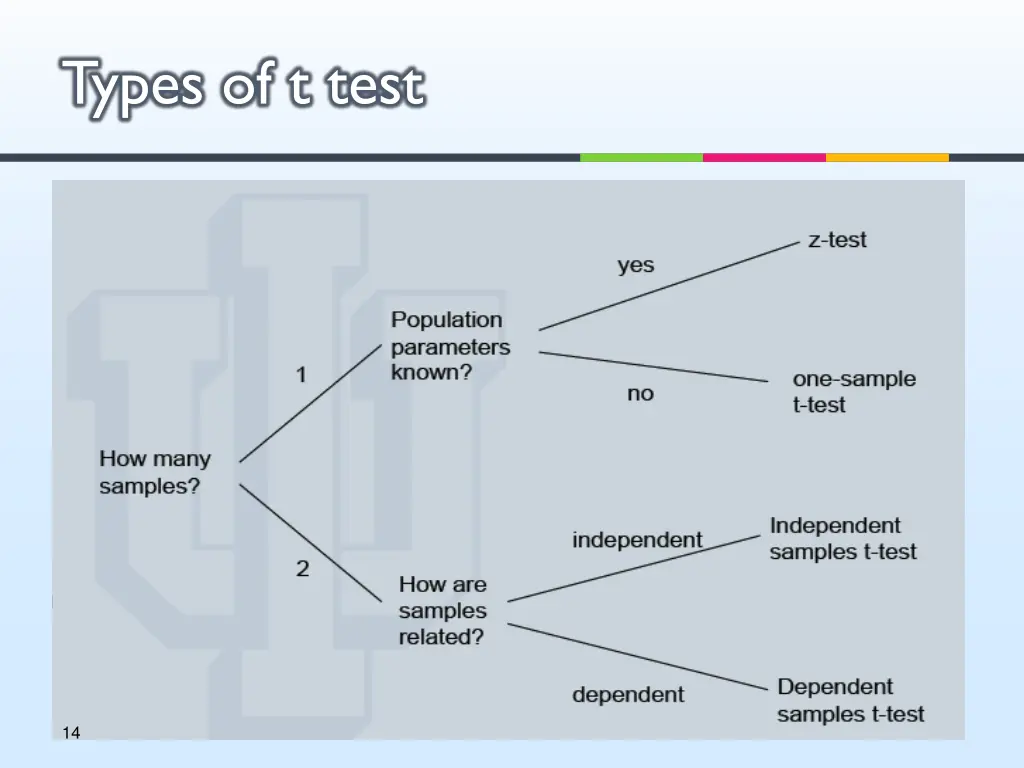 Types of t test

How many samples?

1

Population parameters known?

yes

z-test

no

one-sample t-test

2

How are samples related?

independent

Independent samples t-test

dependent

Dependent samples t-test

14